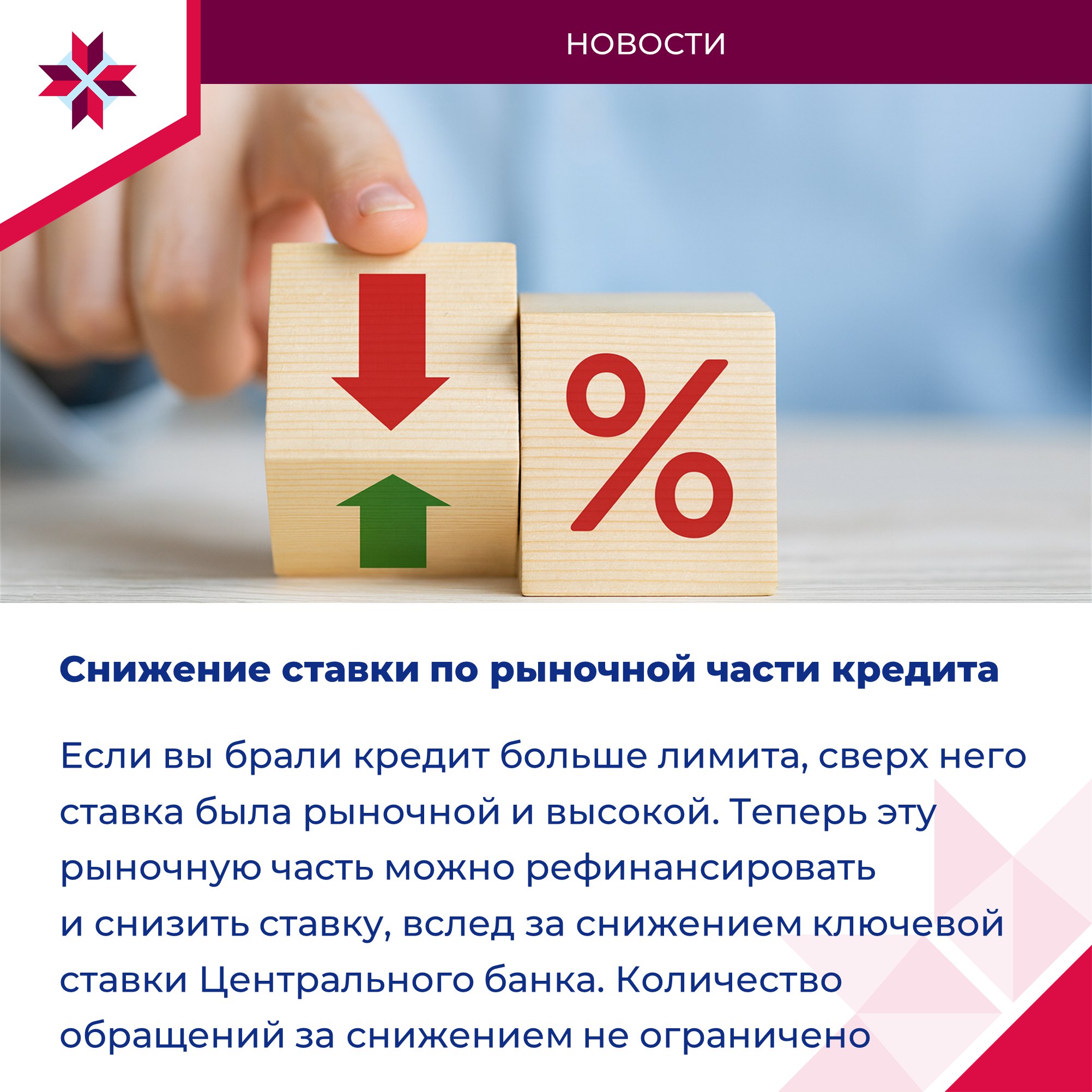 НОВОСТИ

%

Снижение ставки по рыночной части кредита

Если вы брали кредит больше лимита, сверх него ставка была рыночной и высокой. Теперь эту рыночную часть можно рефинансировать и снизить ставку, вслед за снижением ключевой ставки Центрального банка. Количество обращений за снижением не ограничено